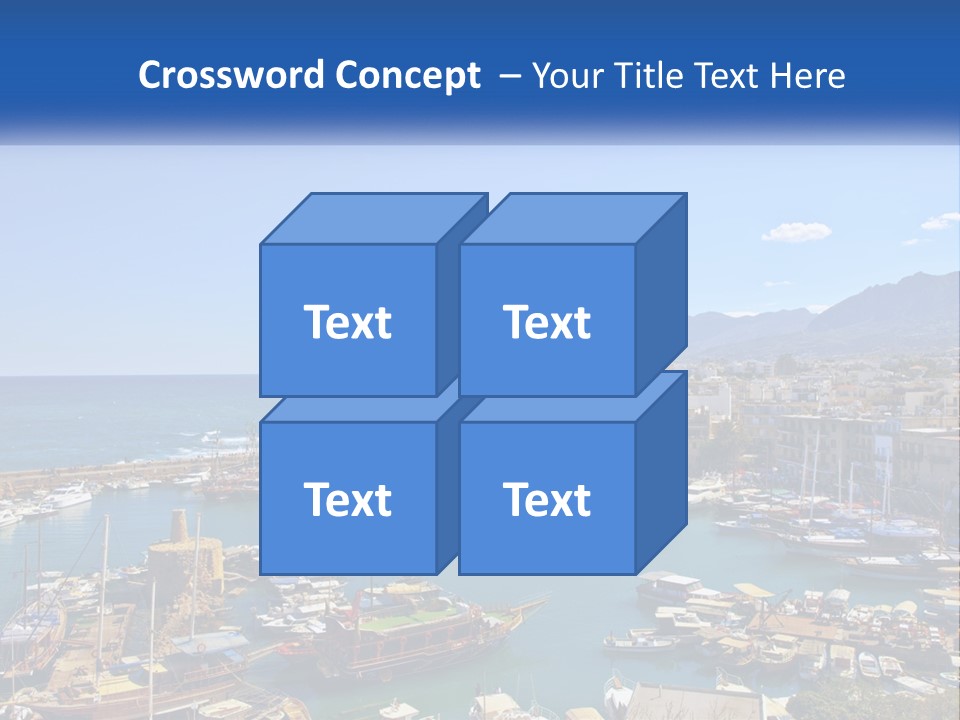 Crossword Concept – Your Title Text Here

Text

Text

Text

Text